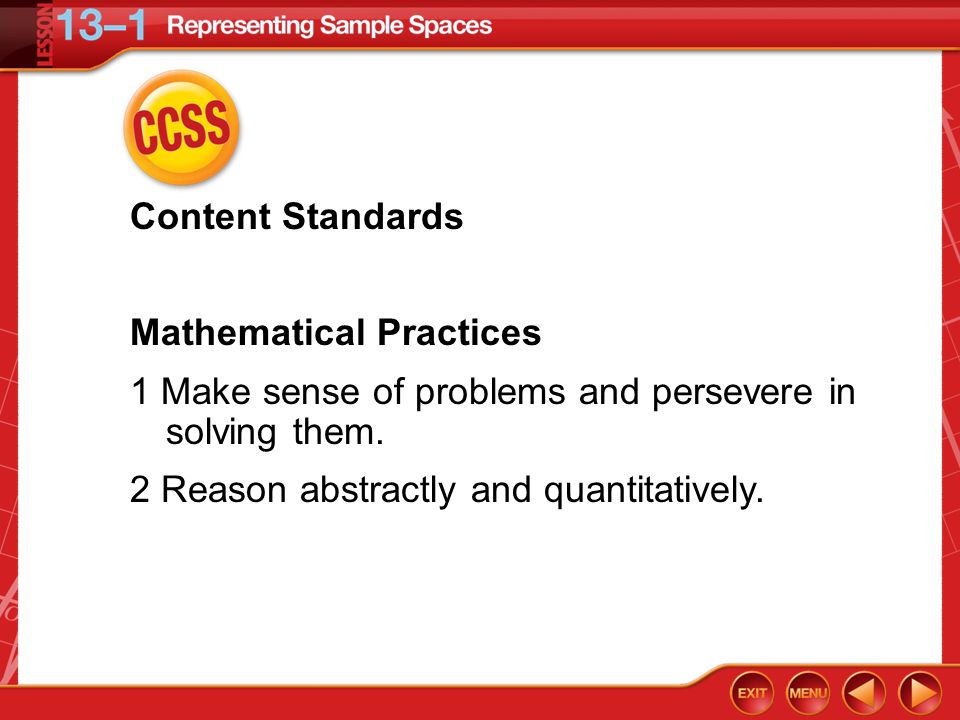 LESSON 13–1 Representing Sample Spaces

CCSS

Content Standards

Mathematical Practices

1 Make sense of problems and persevere in solving them.

2 Reason abstractly and quantitatively.

EXIT MENU